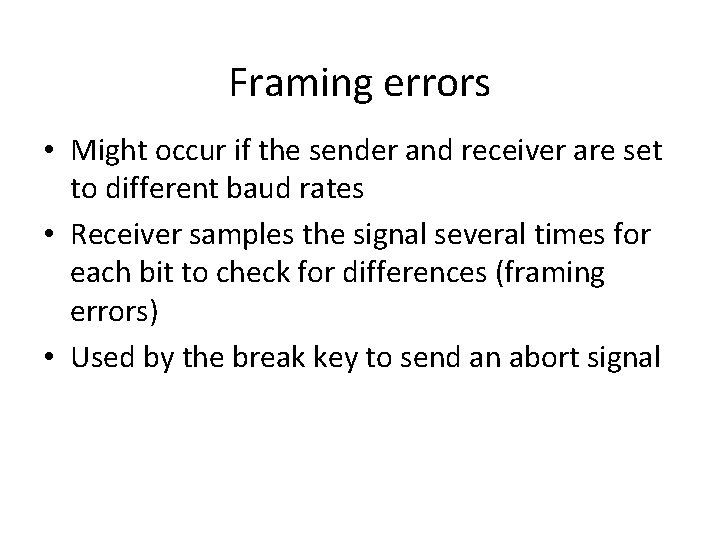 Framing errors

• Might occur if the sender and receiver are set to different baud rates
• Receiver samples the signal several times for each bit to check for differences (framing errors)
• Used by the break key to send an abort signal